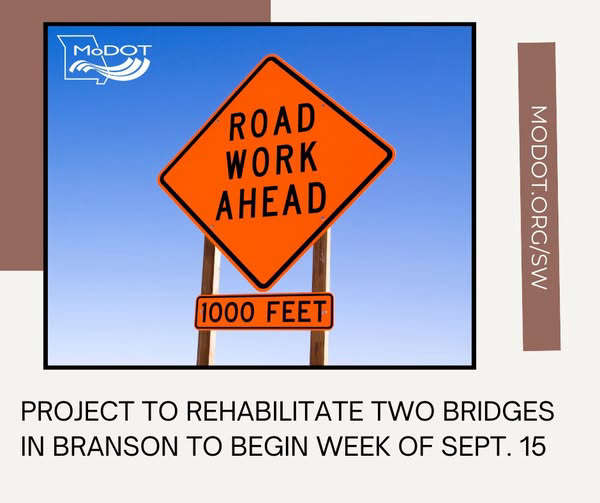 MoDOT

ROAD WORK AHEAD

1000 FEET

MODOT.ORG/SW

PROJECT TO REHABILITATE TWO BRIDGES IN BRANSON TO BEGIN WEEK OF SEPT. 15